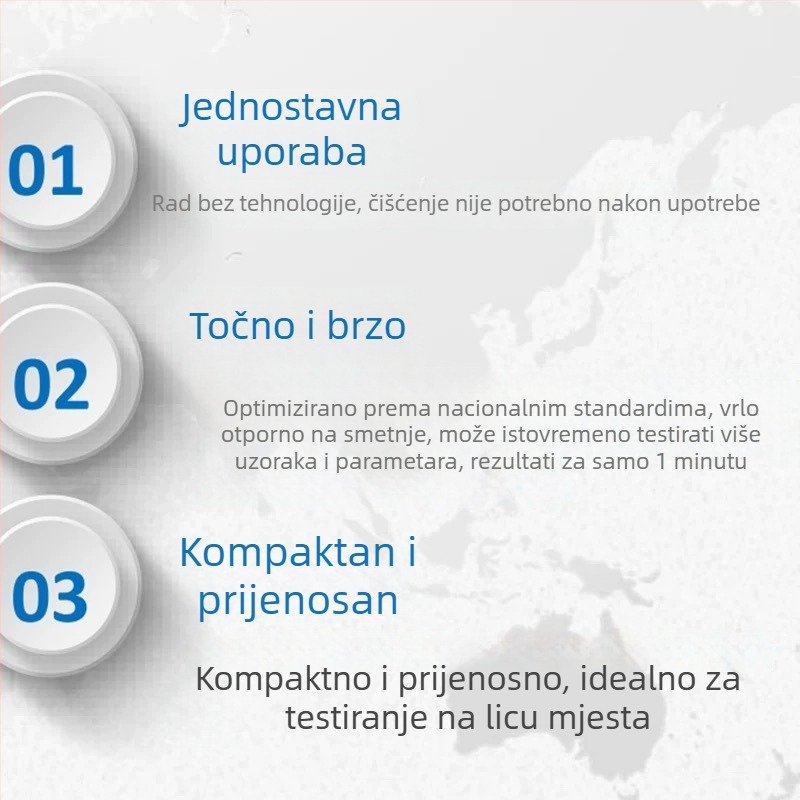 01

Jednostavna uporaba

Rad bez tehnologije, čišćenje nije potrebno nakon upotrebe

02

Točno i brzo

Optimizirano prema nacionalnim standardima, vrlo otporno na smetnje, može istovremeno testirati više uzoraka i parametara, rezultati za samo 1 minutu

03

Kompaktan i prijenosan

Kompaktno i prijenosno, idealno za testiranje na licu mjesta